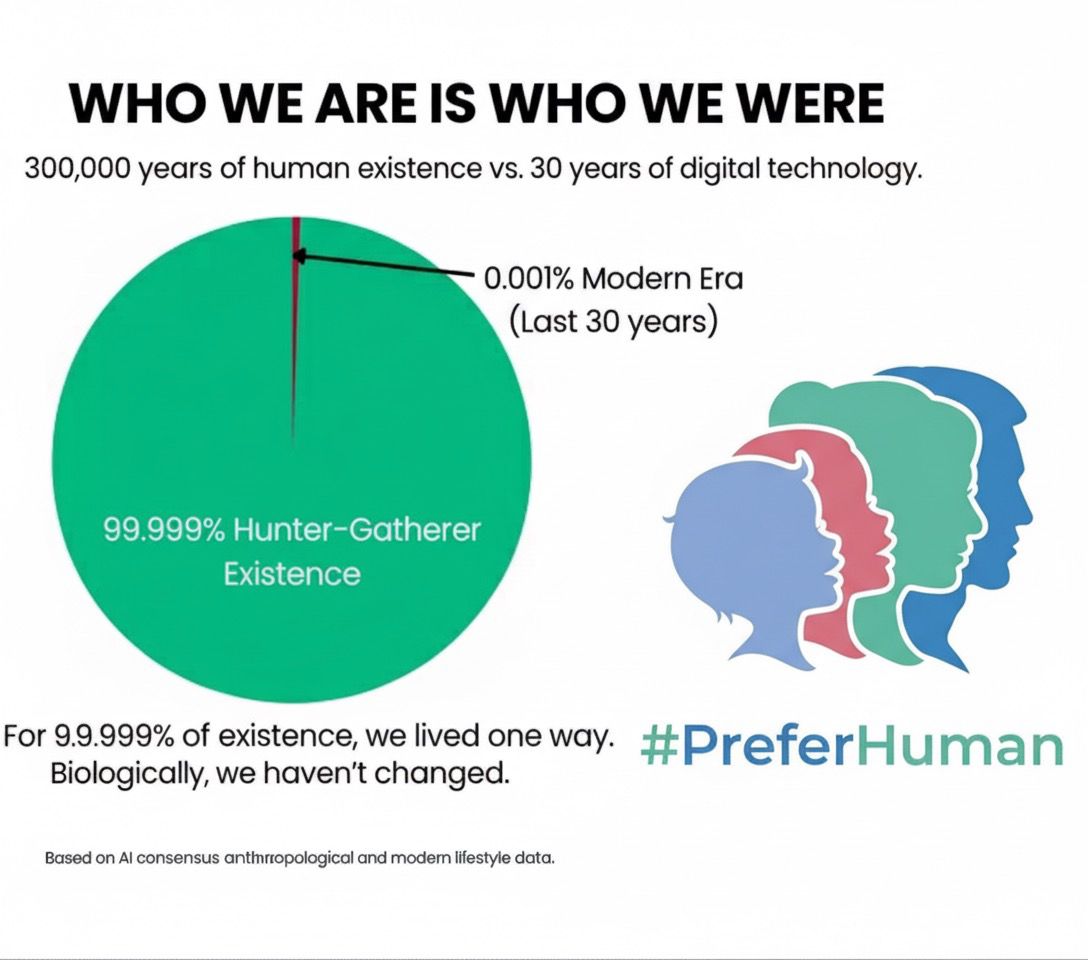 WHO WE ARE IS WHO WE WERE

300,000 years of human existence vs. 30 years of digital technology.

0.001% Modern Era (Last 30 years)

99.999% Hunter-Gatherer Existence

For 9.9.999% of existence, we lived one way. Biologically, we haven't changed.

#PreferHuman

Based on AI consensus anthrropological and modern lifestyle data.